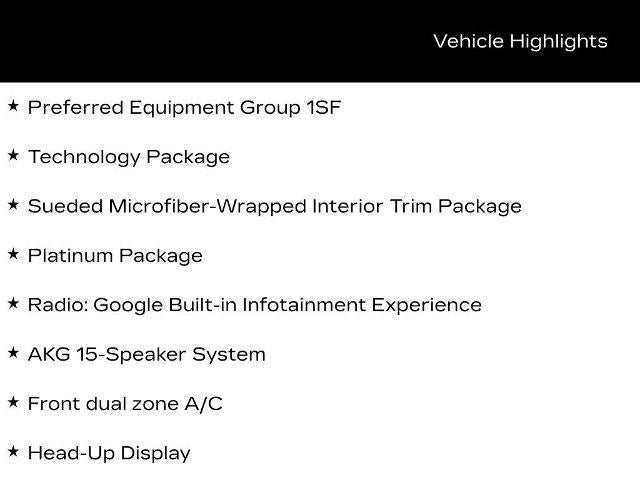 Vehicle Highlights

★ Preferred Equipment Group 1SF

★ Technology Package

★ Sueded Microfiber-Wrapped Interior Trim Package

★ Platinum Package

★ Radio: Google Built-in Infotainment Experience

★ AKG 15-Speaker System

★ Front dual zone A/C

★ Head-Up Display